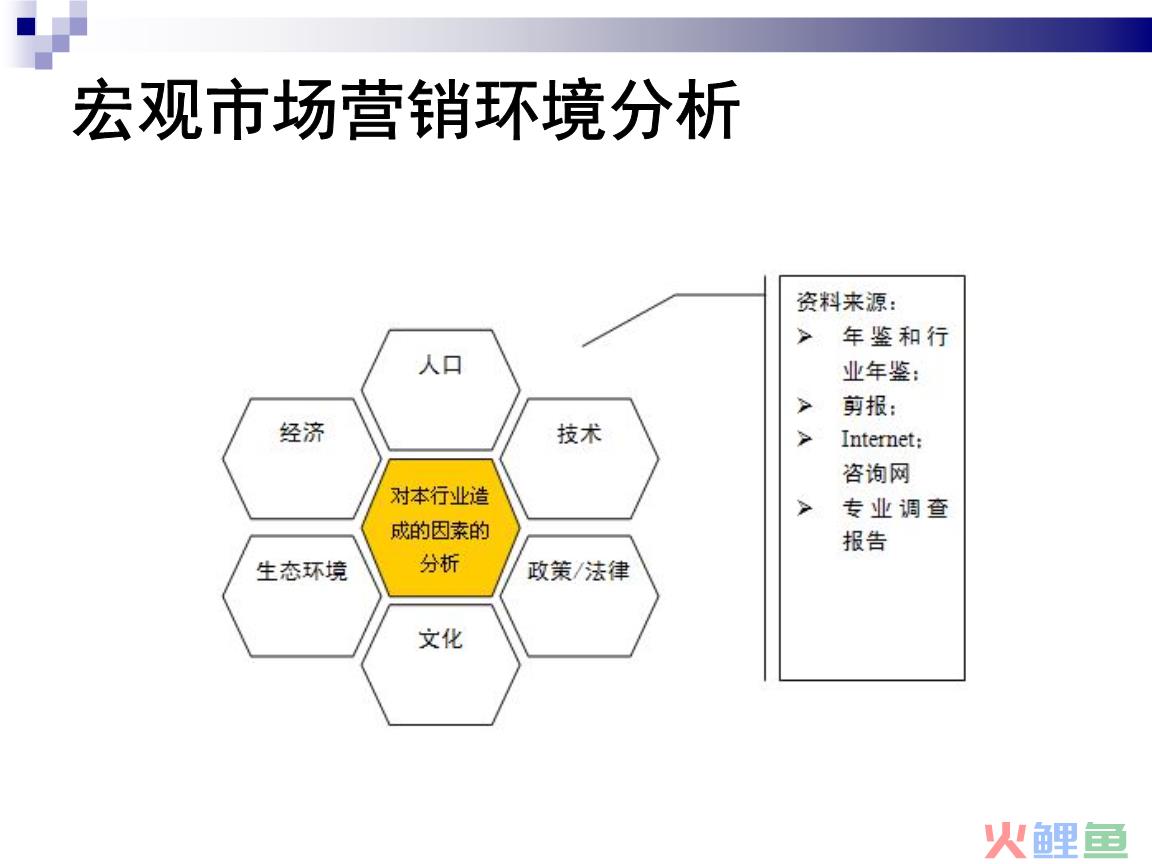 宏观市场营销环境分析

人口

经济

技术

对本行业造成的因素的分析

生态环境

政策/法律

文化

资料来源：
➢ 年鉴和行业年鉴；
➢ 剪报；
➢ Internet；咨询网
➢ 专业调查报告

火鲤鱼